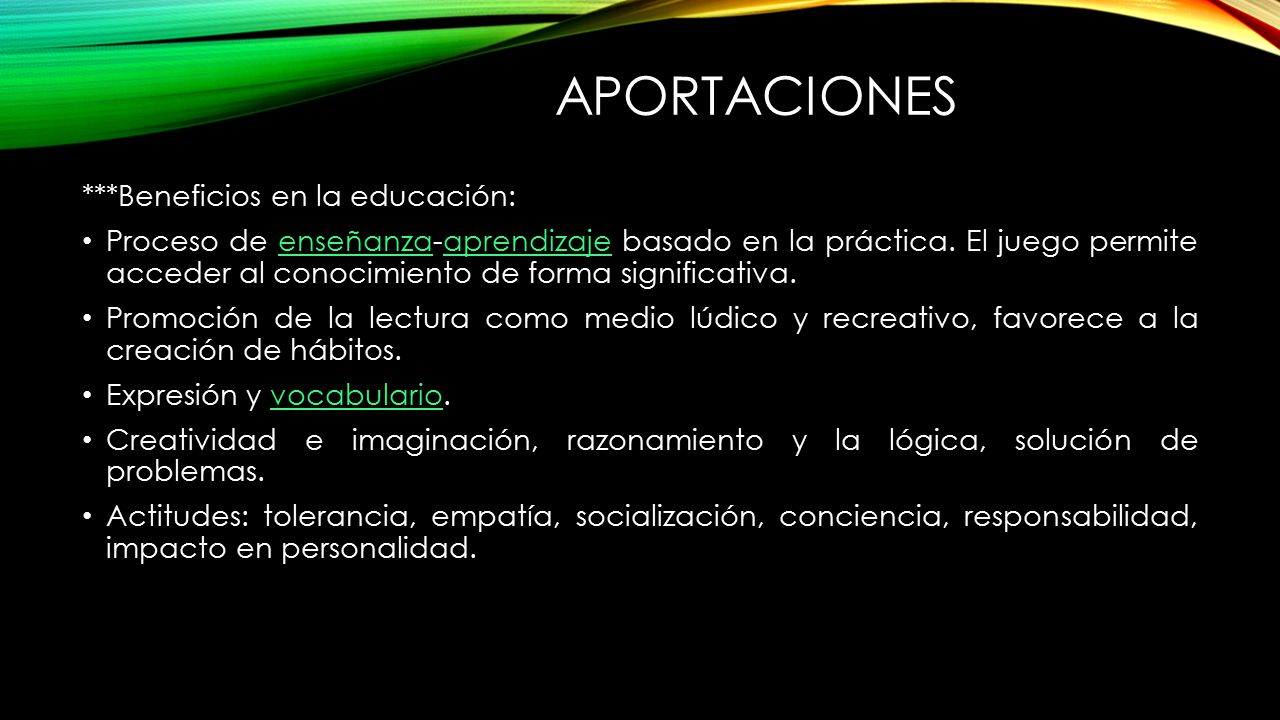 APORTACIONES

***Beneficios en la educación:

• Proceso de enseñanza-aprendizaje basado en la práctica. El juego permite acceder al conocimiento de forma significativa.

• Promoción de la lectura como medio lúdico y recreativo, favorece a la creación de hábitos.

• Expresión y vocabulario.

• Creatividad e imaginación, razonamiento y la lógica, solución de problemas.

• Actitudes: tolerancia, empatía, socialización, conciencia, responsabilidad, impacto en personalidad.